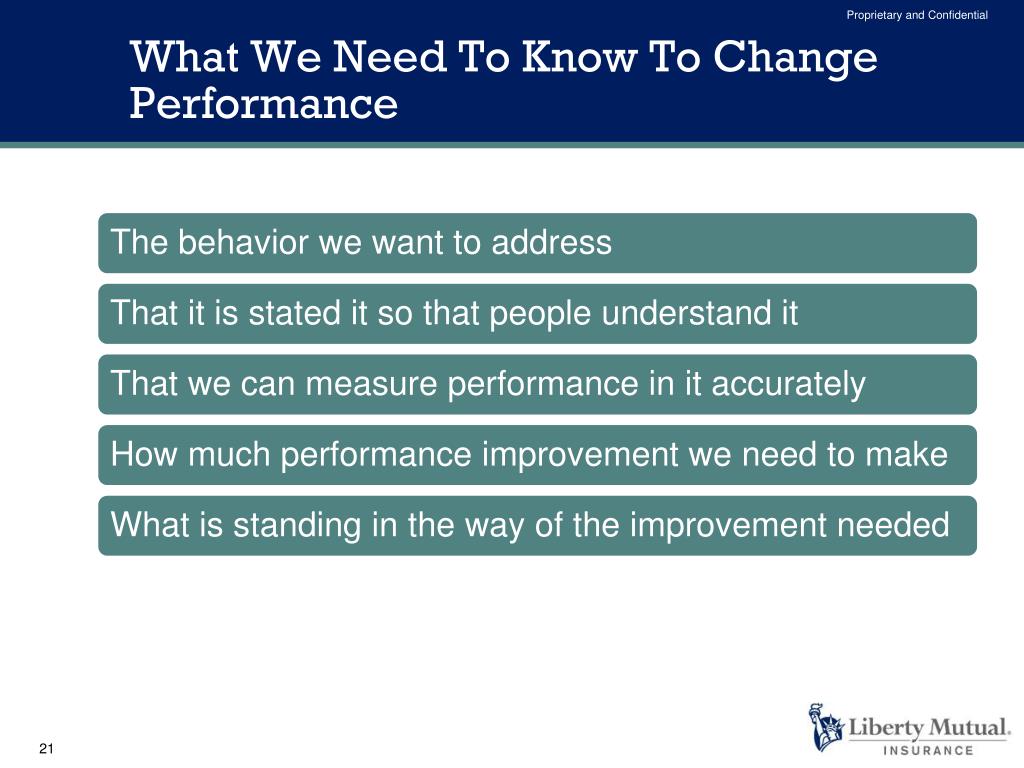 Proprietary and Confidential

What We Need To Know To Change Performance

The behavior we want to address

That it is stated it so that people understand it

That we can measure performance in it accurately

How much performance improvement we need to make

What is standing in the way of the improvement needed

21

Liberty Mutual.
INSURANCE